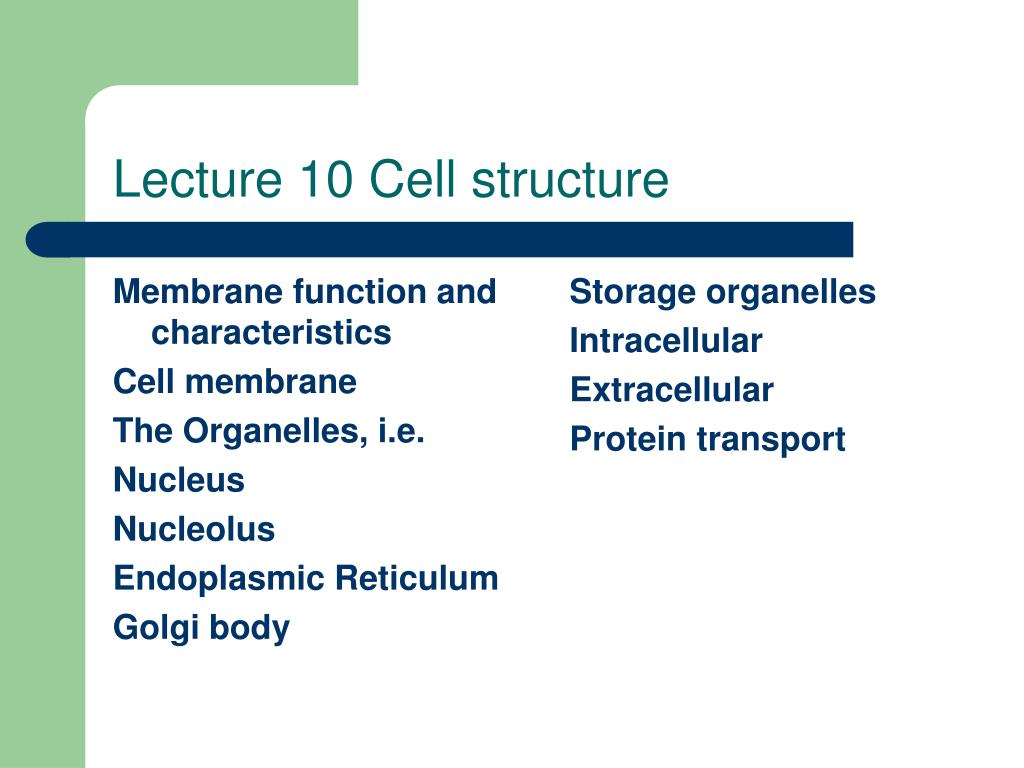 Lecture 10 Cell structure

Membrane function and characteristics
Cell membrane
The Organelles, i.e.
Nucleus
Nucleolus
Endoplasmic Reticulum
Golgi body

Storage organelles
Intracellular
Extracellular
Protein transport